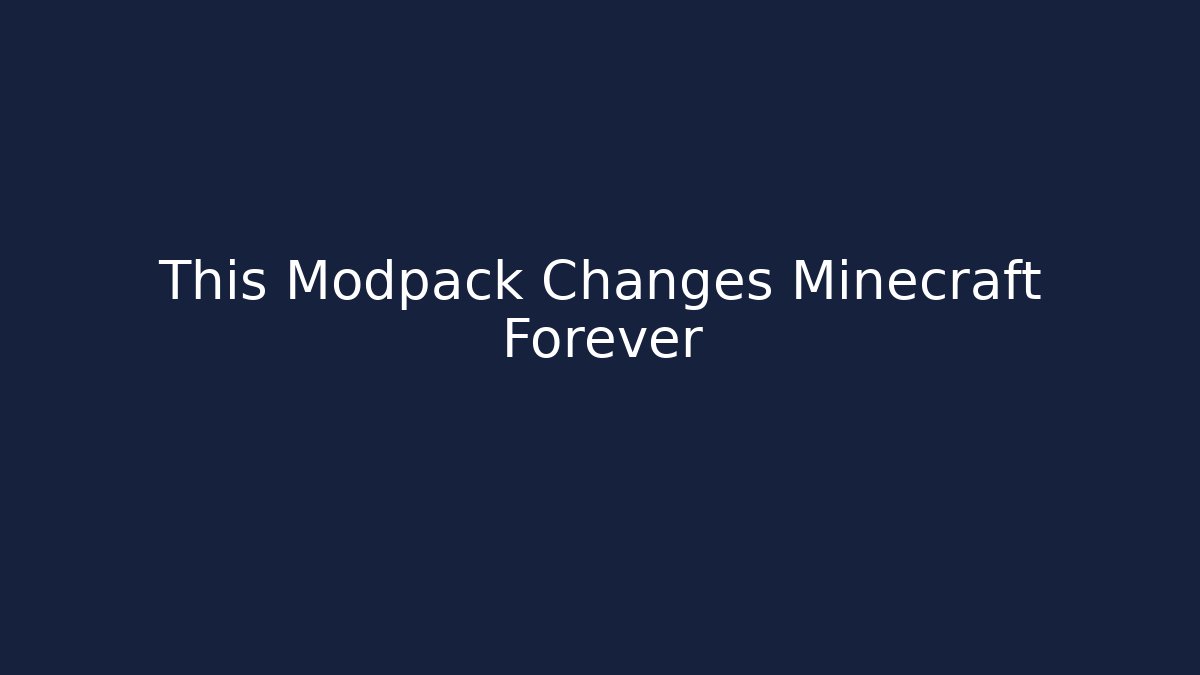 This Modpack Changes Minecraft Forever